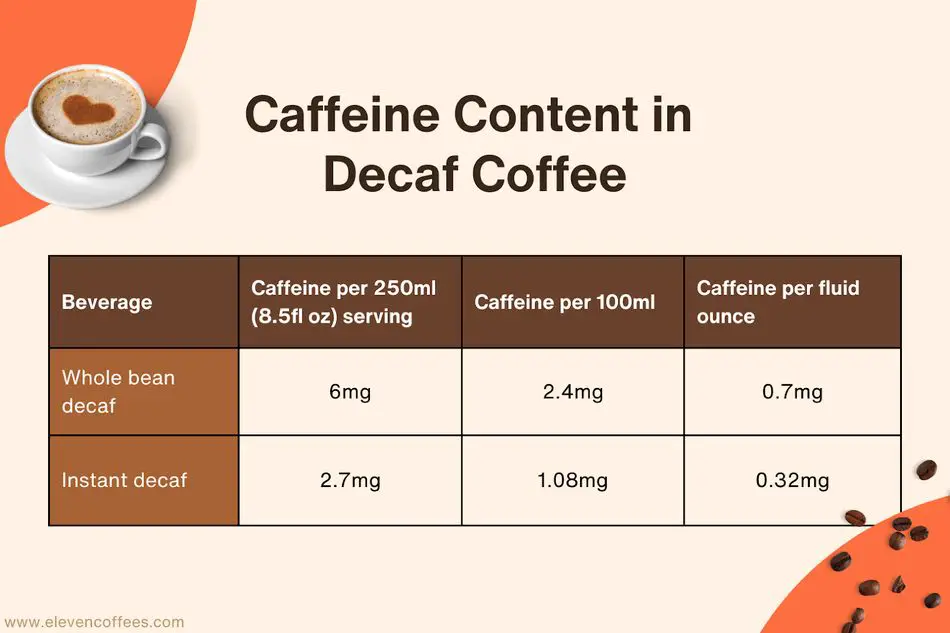 Caffeine Content in Decaf Coffee

| Beverage | Caffeine per 250ml (8.5fl oz) serving | Caffeine per 100ml | Caffeine per fluid ounce |
|---|---|---|---|
| Whole bean decaf | 6mg | 2.4mg | 0.7mg |
| Instant decaf | 2.7mg | 1.08mg | 0.32mg |

www.elevencoffees.com